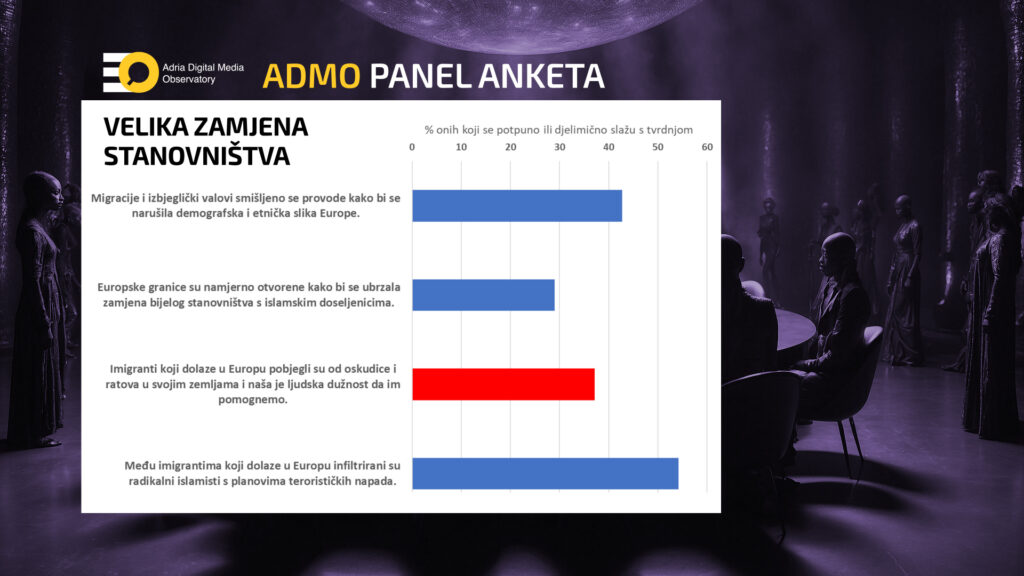 Adria Digital Media Observatory

ADMO PANEL ANKETA

VELIKA ZAMJENA STANOVNIŠTVA

% onih koji se potpuno ili djelimično slažu s tvrdnjom

0 10 20 30 40 50 60

Migracije i izbjeglički valovi smišljeno se provode kako bi se narušila demografska i etnička slika Europe.

Europske granice su namjerno otvorene kako bi se ubrzala zamjena bijelog stanovništva s islamskim doseljenicima.

Imigranti koji dolaze u Europu pobjegli su od oskudice i ratova u svojim zemljama i naša je ljudska dužnost da im pomognemo.

Među imigrantima koji dolaze u Europu infiltrirani su radikalni islamisti s planovima terorističkih napada.